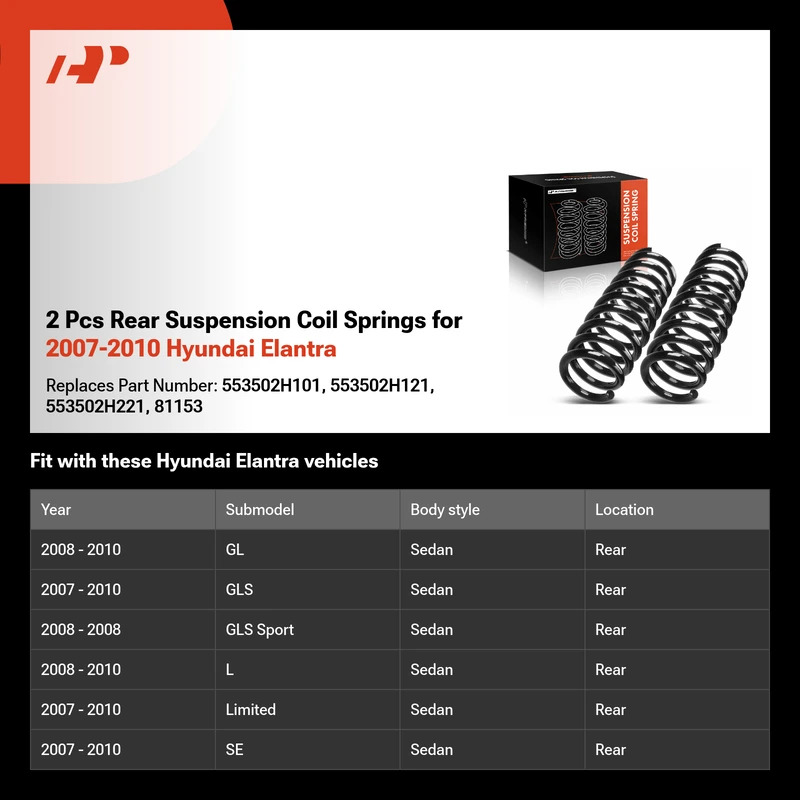 SUSPENSION COIL SPRING

2 Pcs Rear Suspension Coil Springs for 2007-2010 Hyundai Elantra

Replaces Part Number: 553502H101, 553502H121, 553502H221, 81153

Fit with these Hyundai Elantra vehicles

| Year | Submodel | Body style | Location |
|---|---|---|---|
| 2008 - 2010 | GL | Sedan | Rear |
| 2007 - 2010 | GLS | Sedan | Rear |
| 2008 - 2008 | GLS Sport | Sedan | Rear |
| 2008 - 2010 | L | Sedan | Rear |
| 2007 - 2010 | Limited | Sedan | Rear |
| 2007 - 2010 | SE | Sedan | Rear |